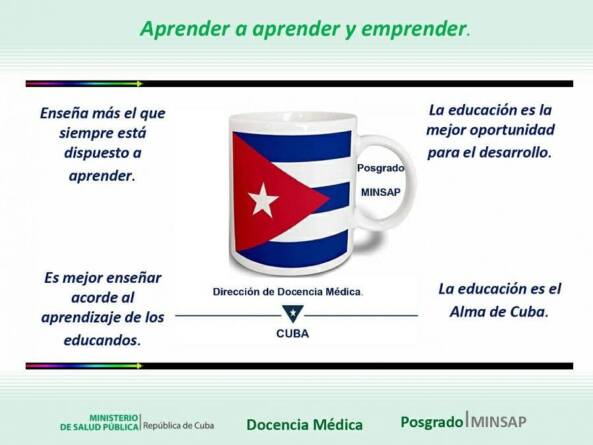 Aprender a aprender y emprender.

Enseña más el que siempre está dispuesto a aprender.

Posgrado
MINSAP

La educación es la mejor oportunidad para el desarrollo.

Es mejor enseñar acorde al aprendizaje de los educandos.

Dirección de Docencia Médica.
CUBA

La educación es el Alma de Cuba.

MINISTERIO DE SALUD PÚBLICA | República de Cuba

Docencia Médica

Posgrado | MINSAP